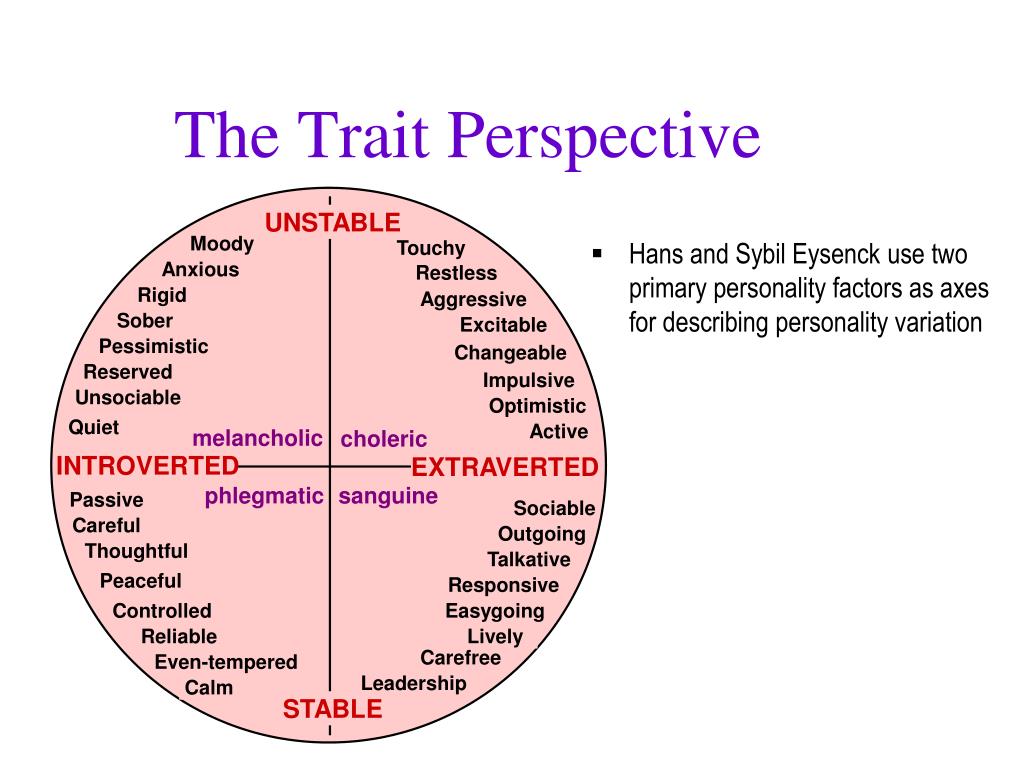 The Trait Perspective

UNSTABLE

Moody
Anxious
Rigid
Sober
Pessimistic
Reserved
Unsociable
Quiet

Touchy
Restless
Aggressive
Excitable
Changeable
Impulsive
Optimistic
Active

melancholic
choleric

INTROVERTED
EXTRAVERTED

phlegmatic
sanguine

Passive
Careful
Thoughtful
Peaceful
Controlled
Reliable
Even-tempered
Calm

Sociable
Outgoing
Talkative
Responsive
Easygoing
Lively
Carefree
Leadership

STABLE

▪ Hans and Sybil Eysenck use two primary personality factors as axes for describing personality variation